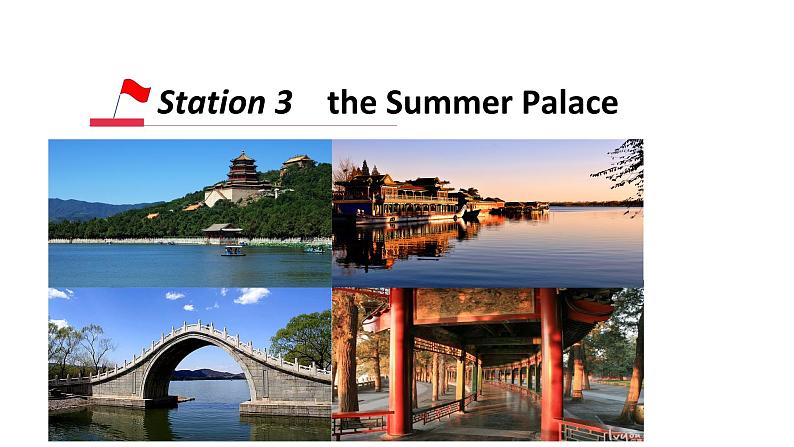 Station 3 the Summer Palace

lvyou